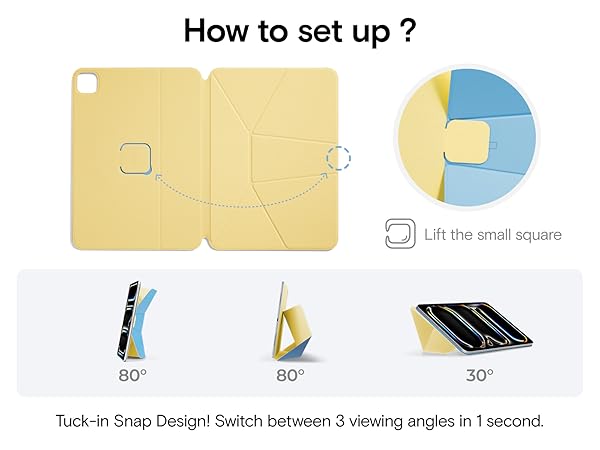 How to set up ?

Lift the small square

80°

80°

30°

Tuck-in Snap Design! Switch between 3 viewing angles in 1 second.